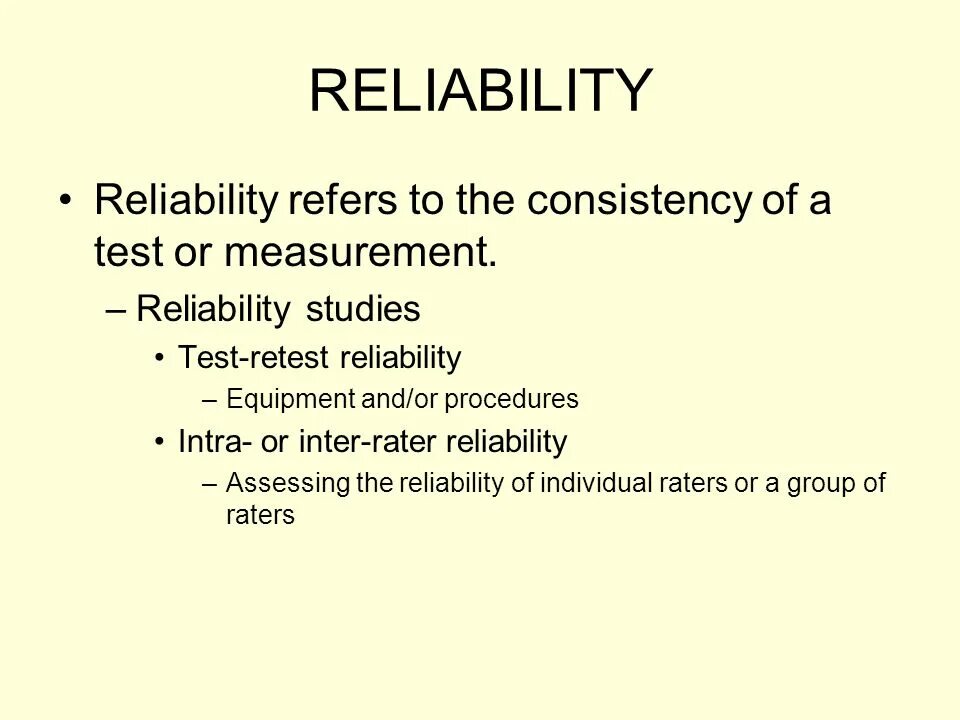 RELIABILITY

• Reliability refers to the consistency of a test or measurement.

– Reliability studies

• Test-retest reliability

– Equipment and/or procedures

• Intra- or inter-rater reliability

– Assessing the reliability of individual raters or a group of raters